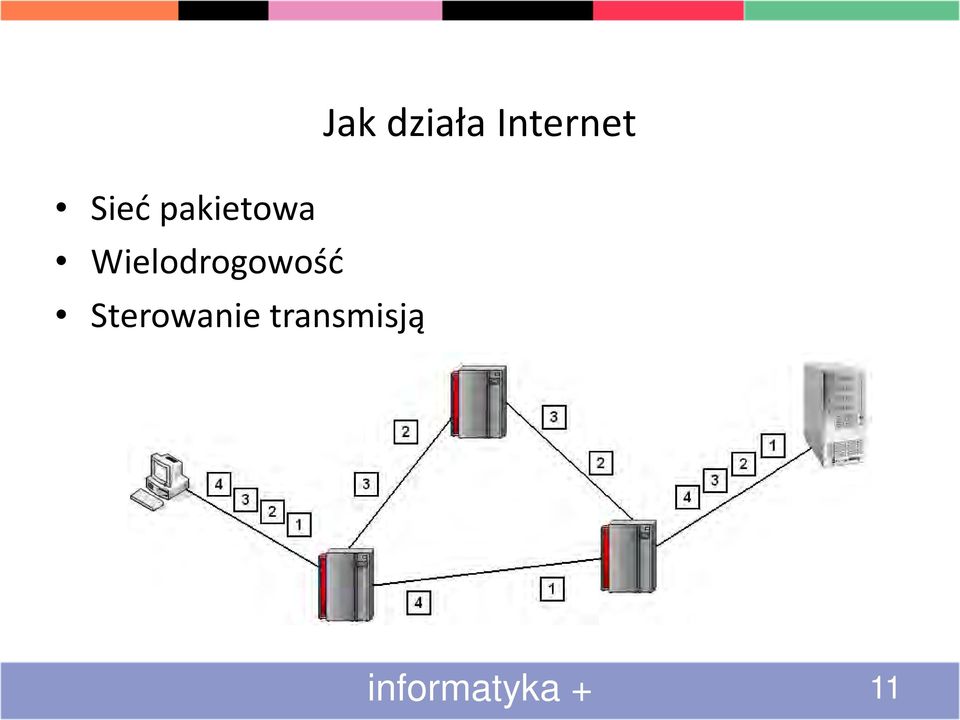 Jak działa Internet

• Sieć pakietowa
• Wielodrogowość
• Sterowanie transmisją

4 3 2 1

2

3

3

2

4

1

4 3 2 1

informatyka +

11